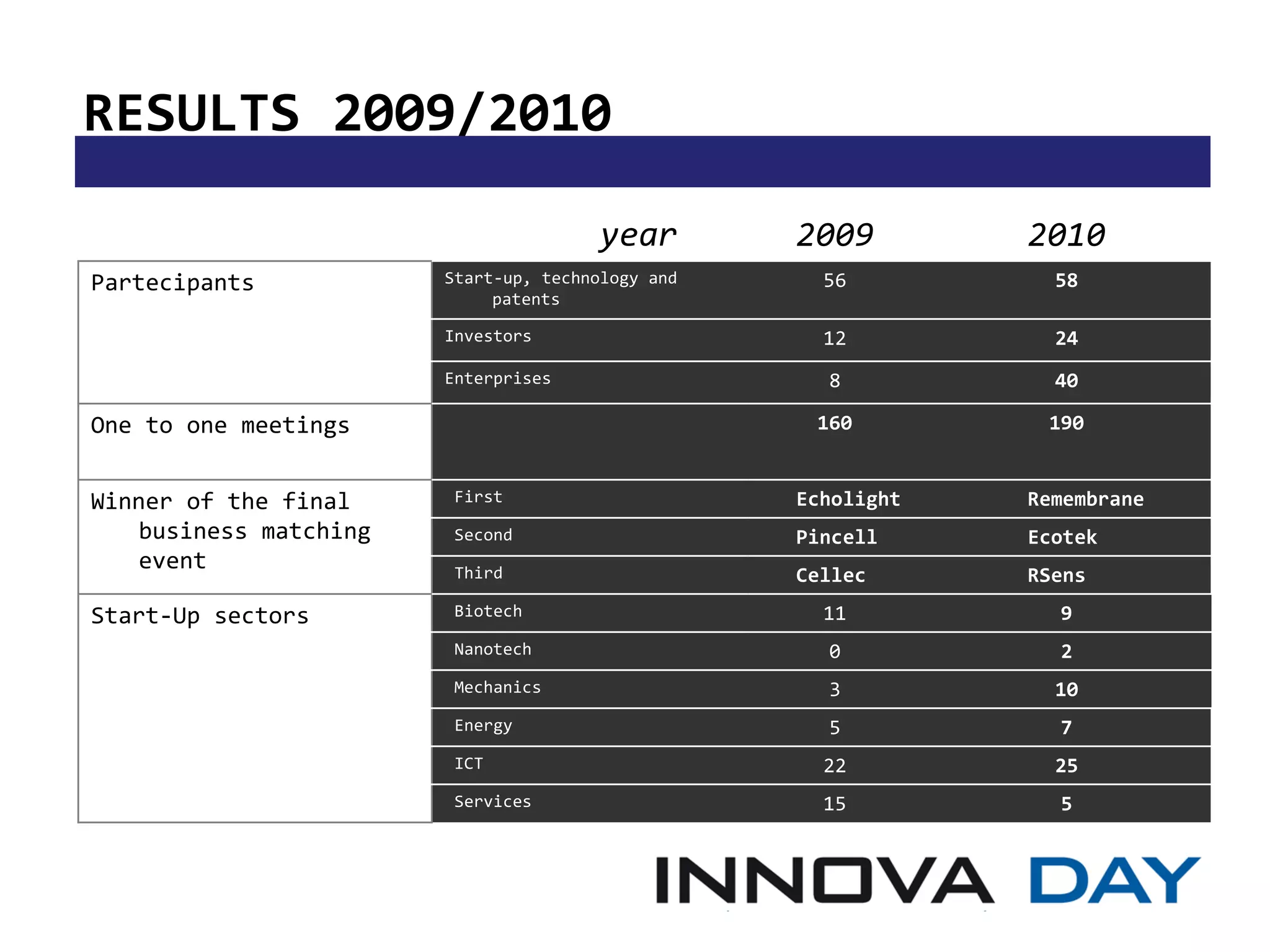 RESULTS 2009/2010

| | year | 2009 | 2010 |
|---|---|---|---|
| Partecipants | Start-up, technology and patents | 56 | 58 |
| | Investors | 12 | 24 |
| | Enterprises | 8 | 40 |
| One to one meetings | | 160 | 190 |
| Winner of the final business matching event | First | Echolight | Remembrane |
| | Second | Pincell | Ecotek |
| | Third | Cellec | RSens |
| Start-Up sectors | Biotech | 11 | 9 |
| | Nanotech | 0 | 2 |
| | Mechanics | 3 | 10 |
| | Energy | 5 | 7 |
| | ICT | 22 | 25 |
| | Services | 15 | 5 |

INNOVA DAY